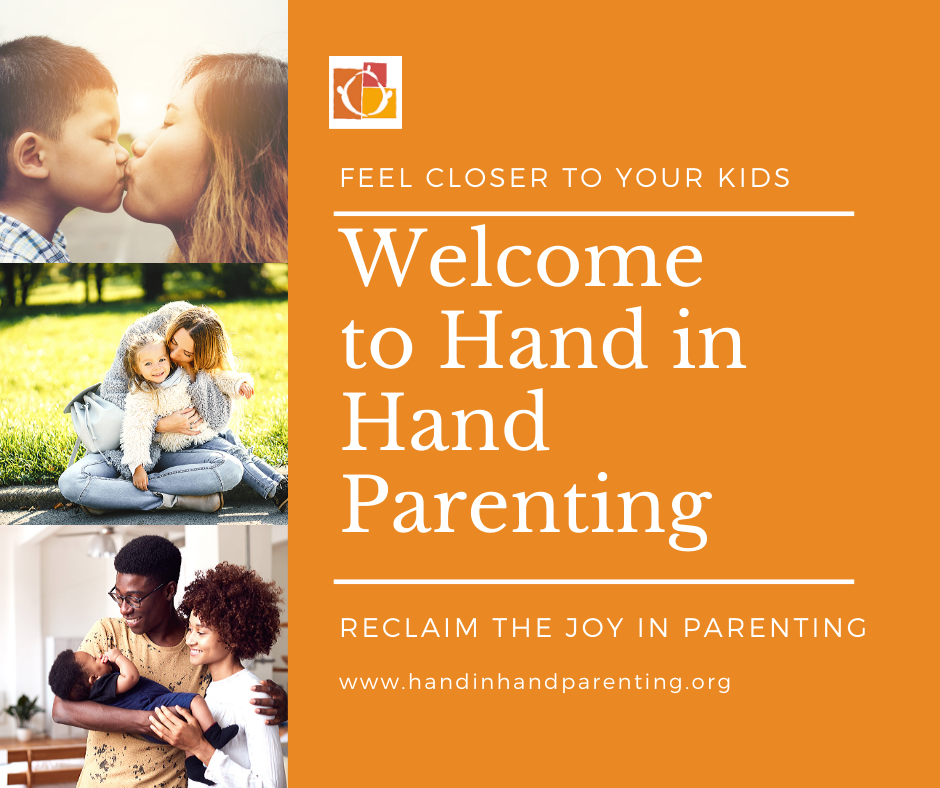 FEEL CLOSER TO YOUR KIDS

Welcome to Hand in Hand Parenting

RECLAIM THE JOY IN PARENTING

www.handinhandparenting.org